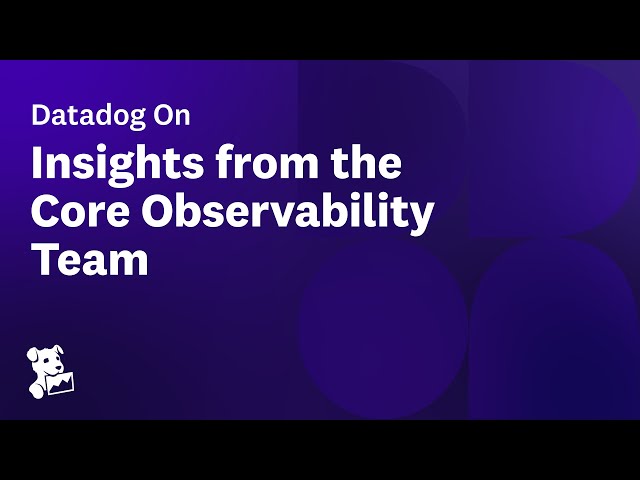 Datadog On

Insights from the Core Observability Team